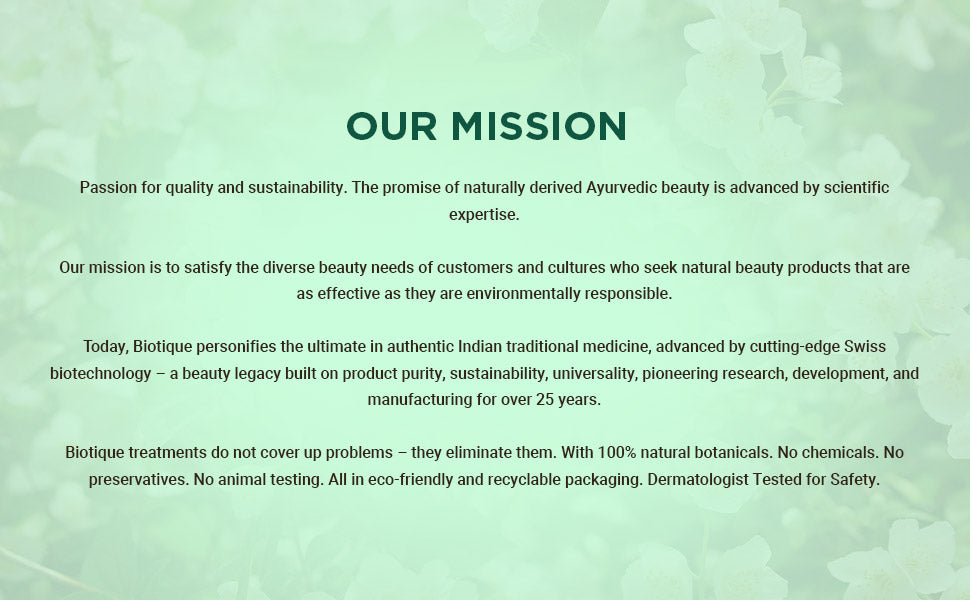 OUR MISSION

Passion for quality and sustainability. The promise of naturally derived Ayurvedic beauty is advanced by scientific expertise.

Our mission is to satisfy the diverse beauty needs of customers and cultures who seek natural beauty products that are as effective as they are environmentally responsible.

Today, Biotique personifies the ultimate in authentic Indian traditional medicine, advanced by cutting-edge Swiss biotechnology – a beauty legacy built on product purity, sustainability, universality, pioneering research, development, and manufacturing for over 25 years.

Biotique treatments do not cover up problems – they eliminate them. With 100% natural botanicals. No chemicals. No preservatives. No animal testing. All in eco-friendly and recyclable packaging. Dermatologist Tested for Safety.